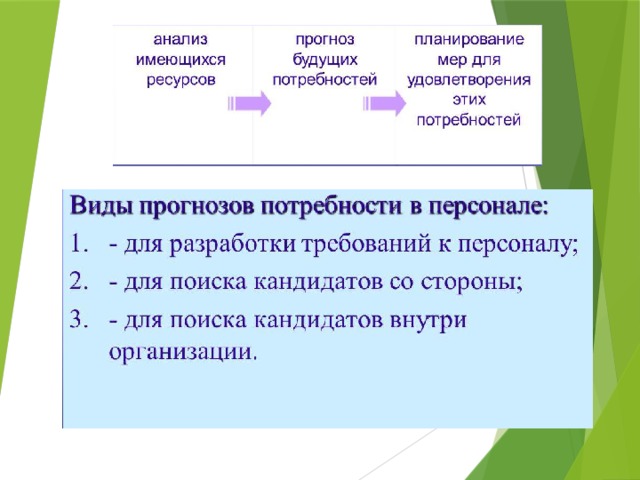 анализ имеющихся ресурсов

прогноз будущих потребностей

планирование мер для удовлетворения этих потребностей

Виды прогнозов потребности в персонале:
1. - для разработки требований к персоналу;
2. - для поиска кандидатов со стороны;
3. - для поиска кандидатов внутри организации.